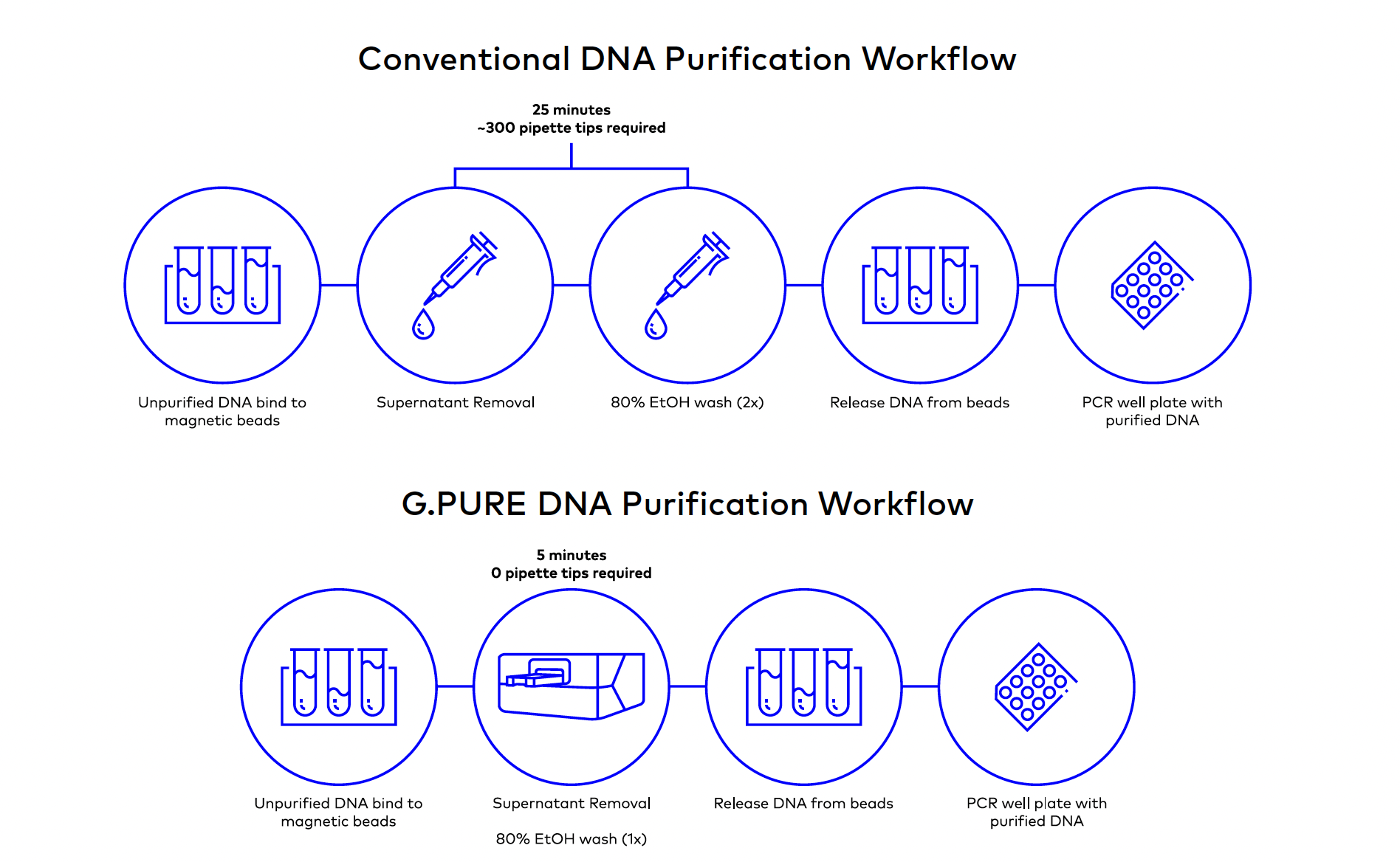 Conventional DNA Purification Workflow

25 minutes
~300 pipette tips required

Unpurified DNA bind to magnetic beads

Supernatant Removal

80% EtOH wash (2x)

Release DNA from beads

PCR well plate with purified DNA

G.PURE DNA Purification Workflow

5 minutes
0 pipette tips required

Unpurified DNA bind to magnetic beads

Supernatant Removal

80% EtOH wash (1x)

Release DNA from beads

PCR well plate with purified DNA